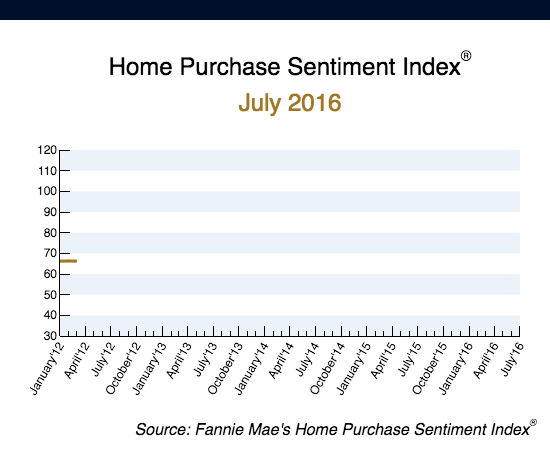 Home Purchase Sentiment Index®

July 2016

120
110
100
90
80
70
60
50
40
30

January'12
April'12
July'12
October'12
January'13
April'13
July'13
October'13
January'14
April'14
July'14
October'14
January'15
April'15
July'15
October'15
January'16
April'16
July'16

Source: Fannie Mae's Home Purchase Sentiment Index®